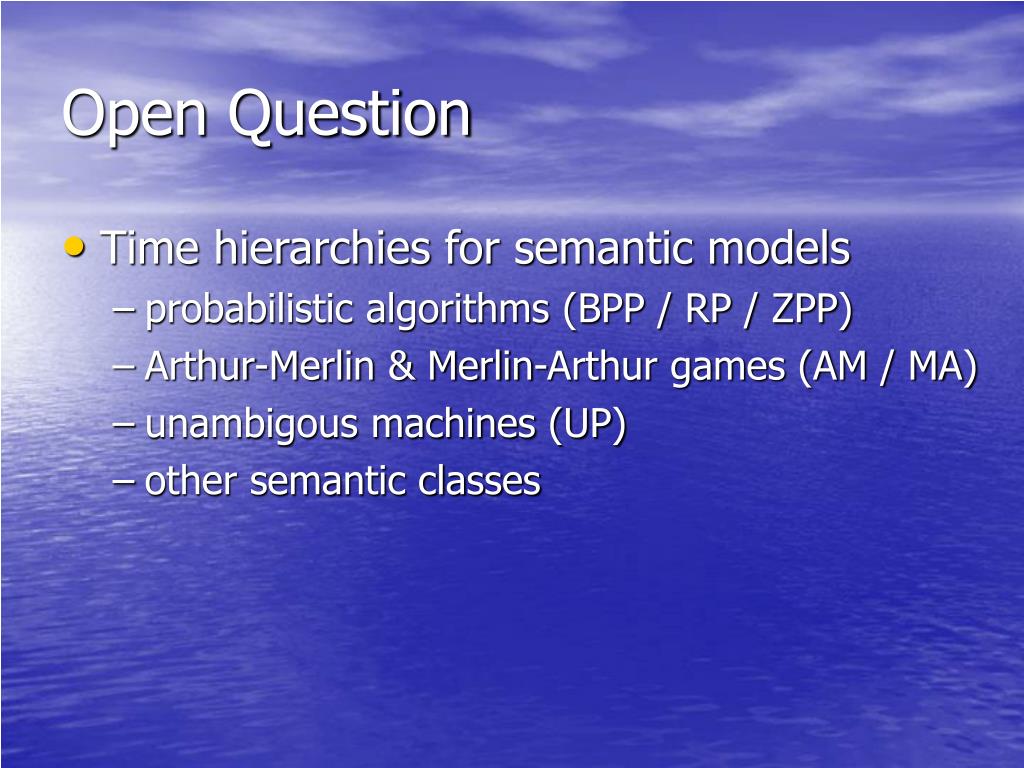 Open Question

• Time hierarchies for semantic models
– probabilistic algorithms (BPP / RP / ZPP)
– Arthur-Merlin & Merlin-Arthur games (AM / MA)
– unambigous machines (UP)
– other semantic classes